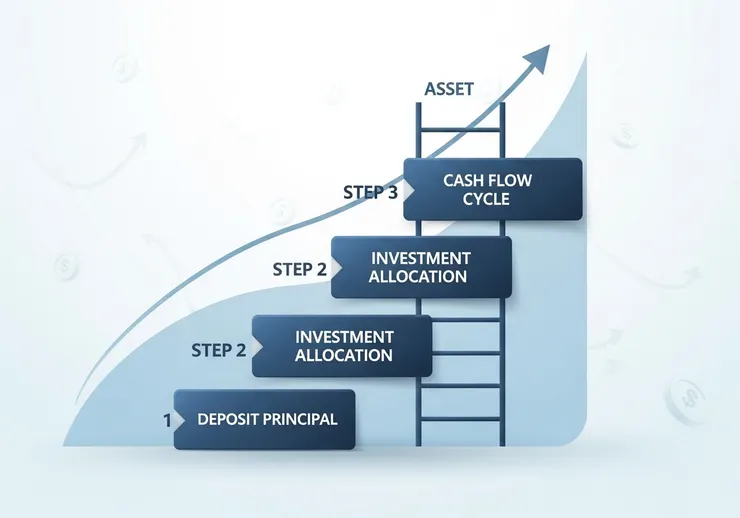 ASSET

STEP 3 CASH FLOW CYCLE

STEP 2 INVESTMENT ALLOCATION

STEP 2 INVESTMENT ALLOCATION

1 DEPOSIT PRINCIPAL